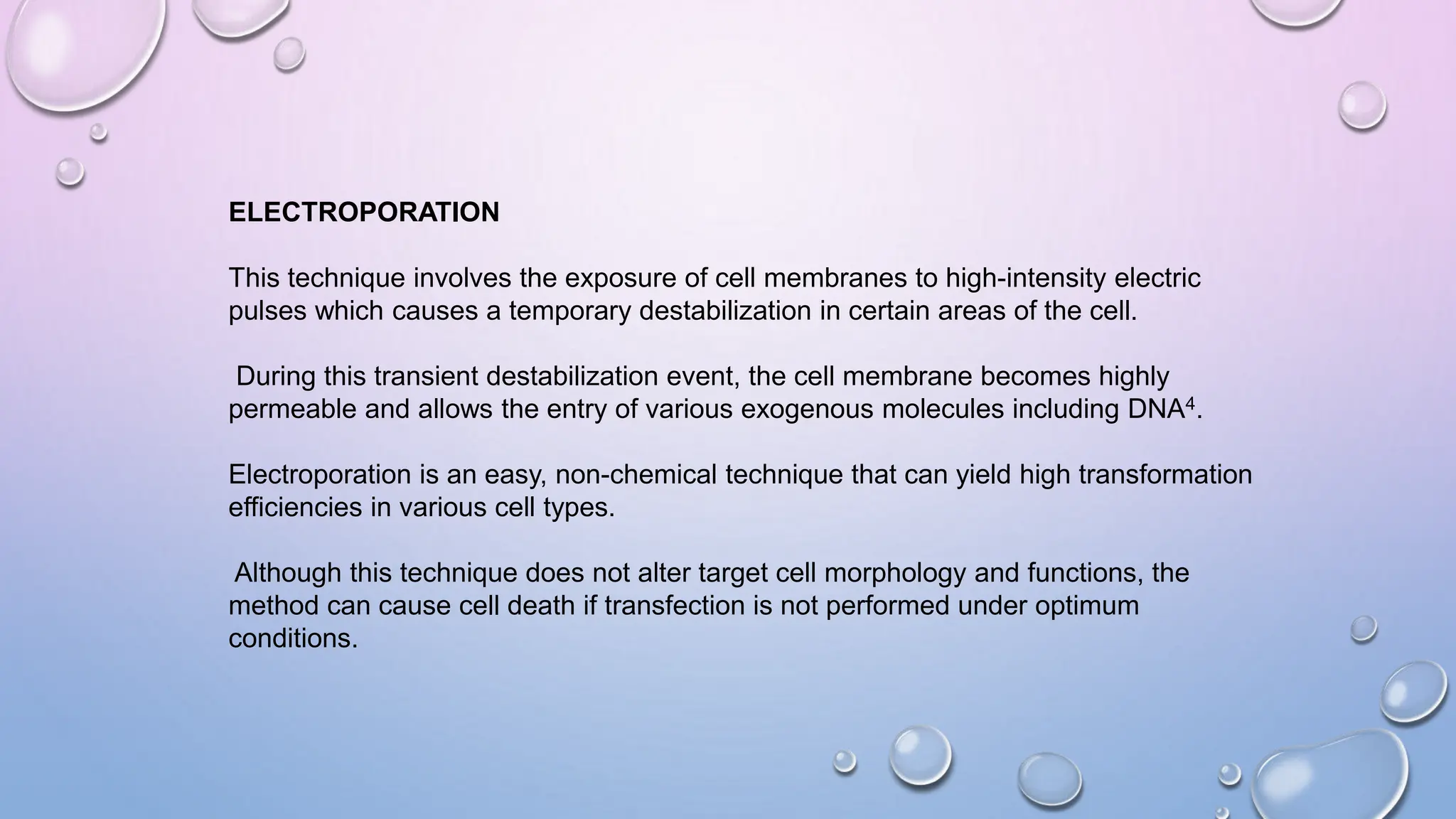 ELECTROPORATION

This technique involves the exposure of cell membranes to high-intensity electric pulses which causes a temporary destabilization in certain areas of the cell.

During this transient destabilization event, the cell membrane becomes highly permeable and allows the entry of various exogenous molecules including DNA$^4$.

Electroporation is an easy, non-chemical technique that can yield high transformation efficiencies in various cell types.

Although this technique does not alter target cell morphology and functions, the method can cause cell death if transfection is not performed under optimum conditions.